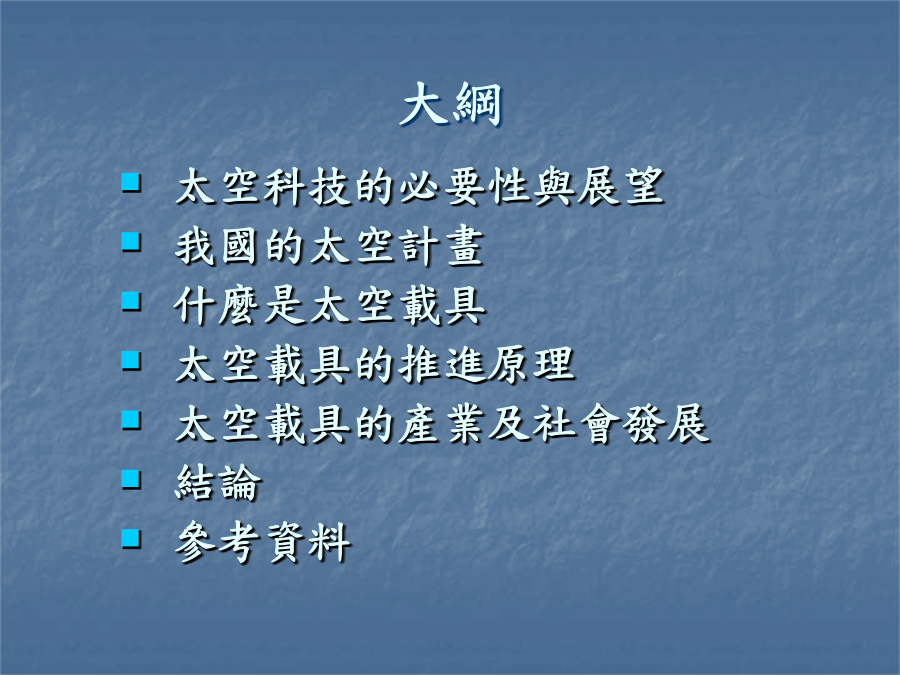 大綱

- 太空科技的必要性與展望
- 我國的太空計畫
- 什麼是太空載具
- 太空載具的推進原理
- 太空載具的產業及社會發展
- 結論
- 參考資料